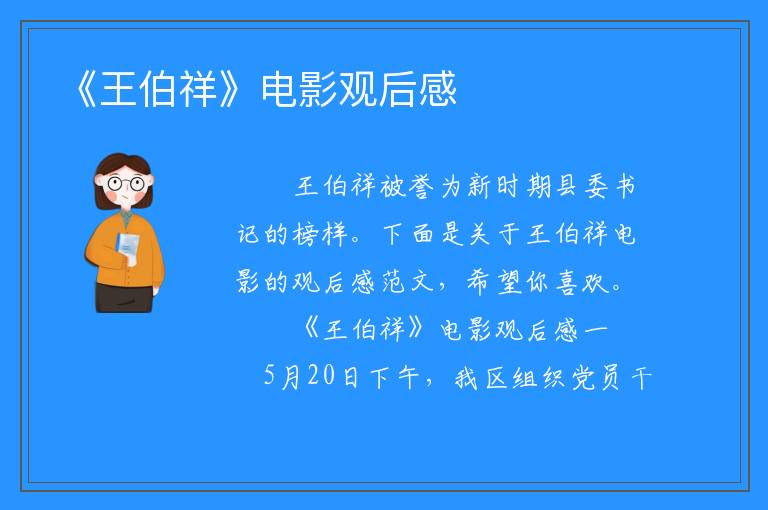 《王伯祥》电影观后感

王伯祥被誉为新时期县委书记的榜样。下面是关于王伯祥电影的观后感范文，希望你喜欢。

《王伯祥》电影观后感一

5月20日下午，我区组织党员干